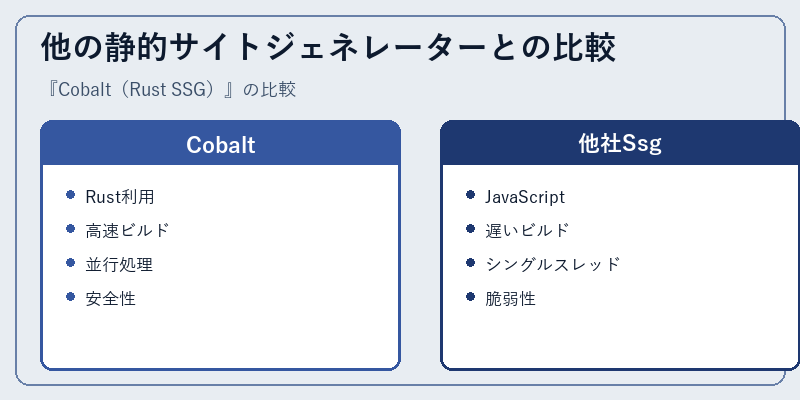 他の静的サイトジェネレーターとの比較

『Cobalt（Rust SSG）』の比較

Cobalt

- Rust利用
- 高速ビルド
- 並行処理
- 安全性

他社Ssg

- JavaScript
- 遅いビルド
- シングルスレッド
- 脆弱性